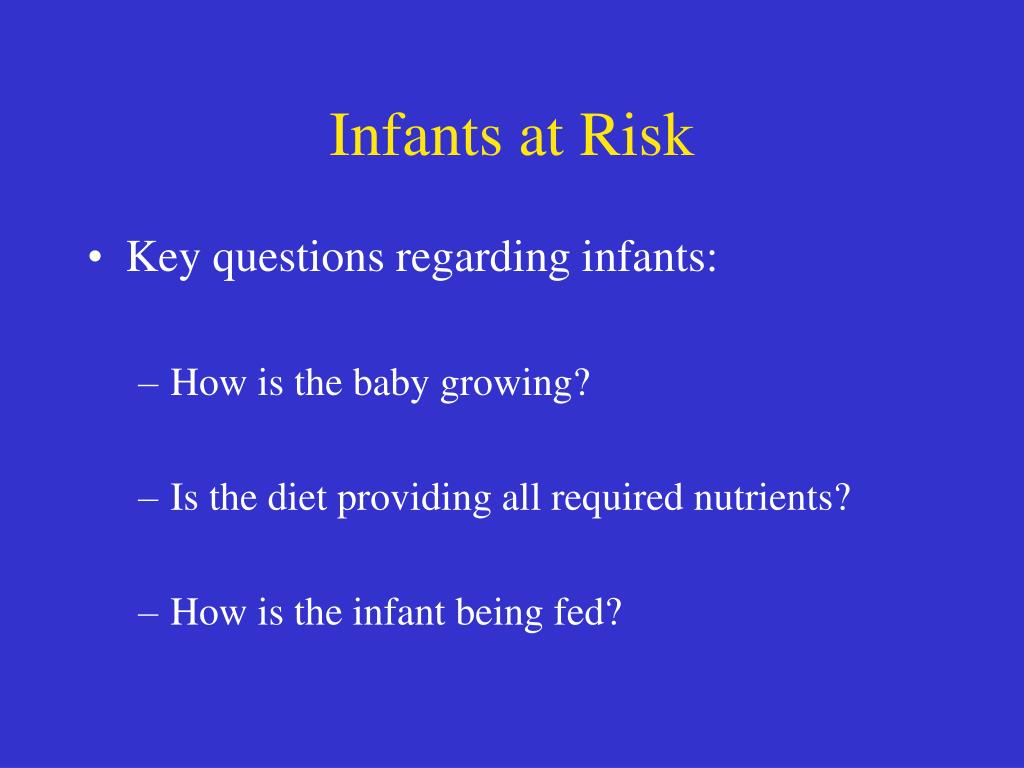 Infants at Risk

• Key questions regarding infants:

– How is the baby growing?

– Is the diet providing all required nutrients?

– How is the infant being fed?